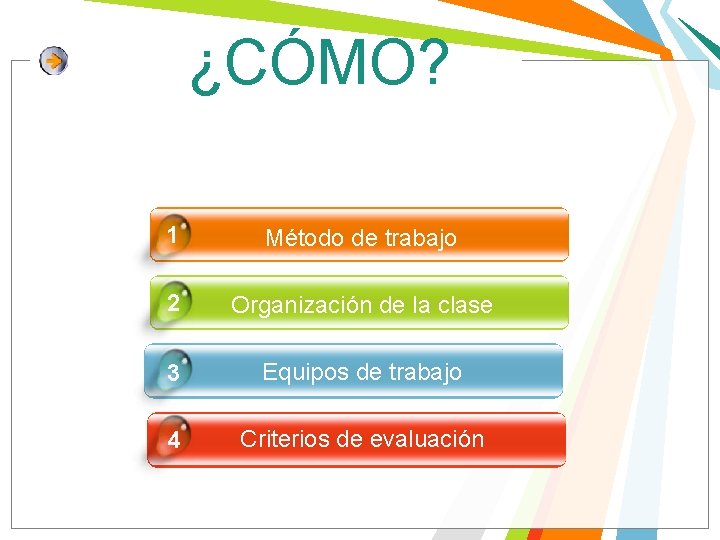 ¿CÓMO?

1 Método de trabajo

2 Organización de la clase

3 Equipos de trabajo

4 Criterios de evaluación